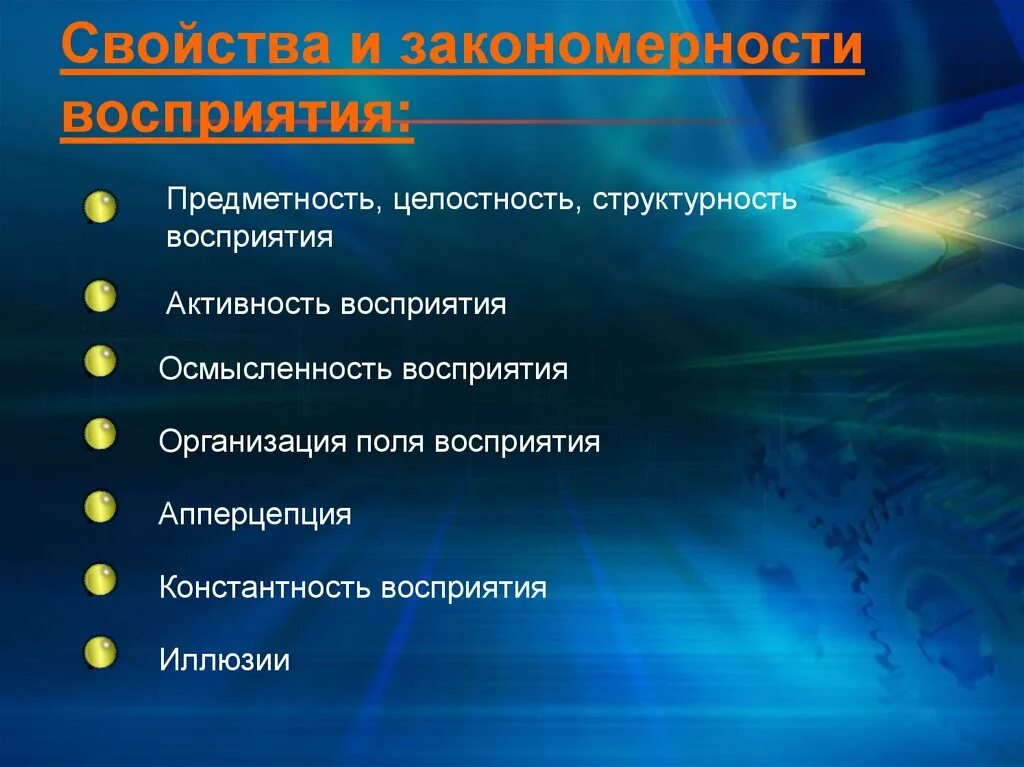 Свойства и закономерности восприятия:

Предметность, целостность, структурность восприятия

Активность восприятия

Осмысленность восприятия

Организация поля восприятия

Апперцепция

Константность восприятия

Иллюзии